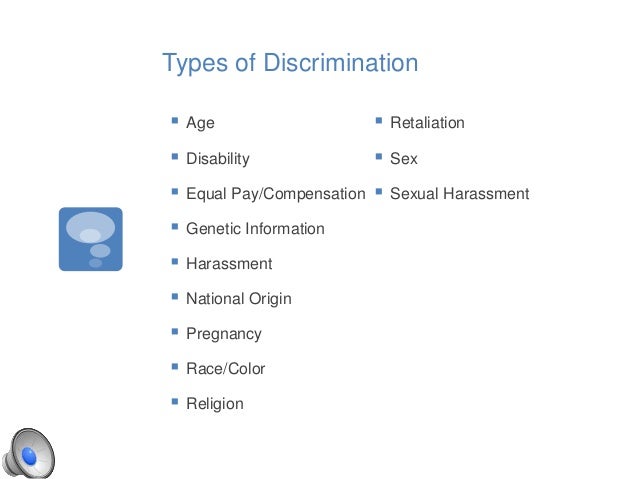 Types of Discrimination

- Age
- Disability
- Equal Pay/Compensation
- Genetic Information
- Harassment
- National Origin
- Pregnancy
- Race/Color
- Religion

- Retaliation
- Sex
- Sexual Harassment